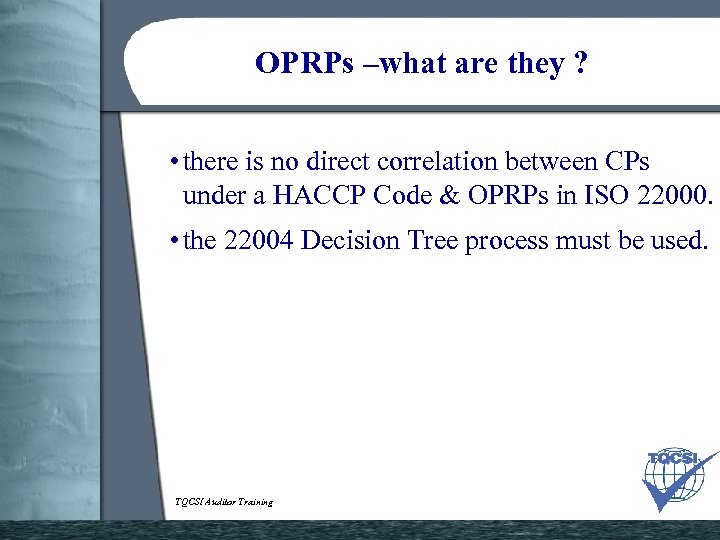 OPRPs –what are they ?

• there is no direct correlation between CPs under a HACCP Code & OPRPs in ISO 22000.

• the 22004 Decision Tree process must be used.

TQCSI Auditor Training

TQCSI